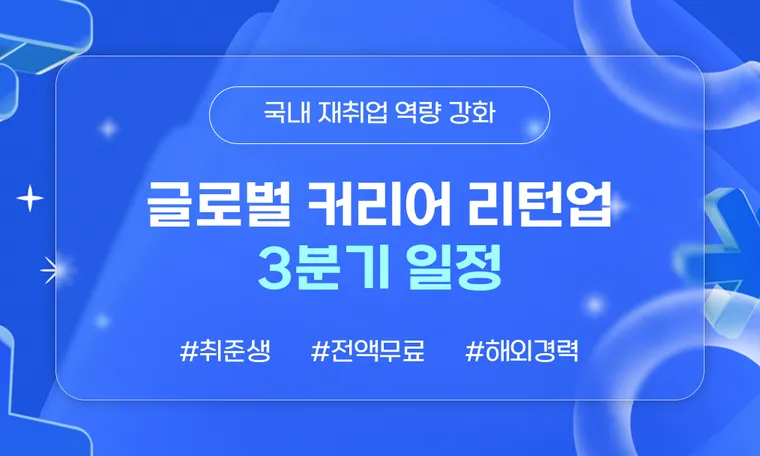 국내 재취업 역량 강화

글로벌 커리어 리턴업
3분기 일정

#취준생 #전액무료 #해외경력